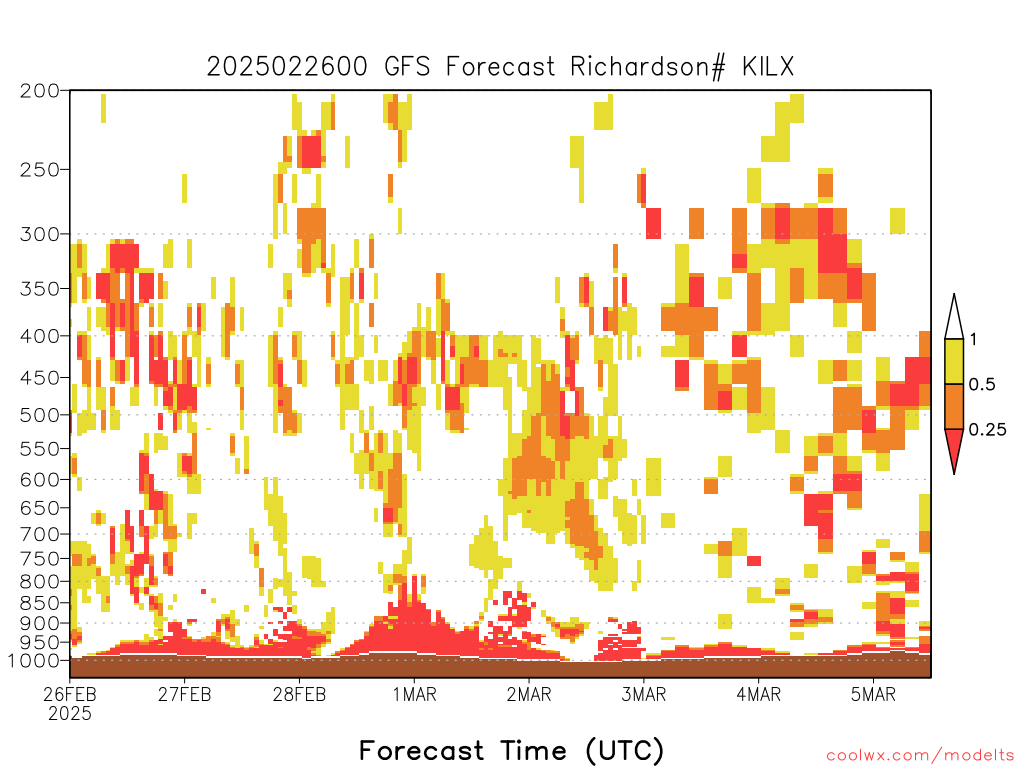 2025022600 GFS Forecast Richardson# KILX

200
250
300
350
400
450
500
550
600
650
700
750
800
850
900
950
1000

1
0.5
0.25

26FEB
2025
27FEB
28FEB
1MAR
2MAR
3MAR
4MAR
5MAR

Forecast Time (UTC)

coolwx.com/modelts